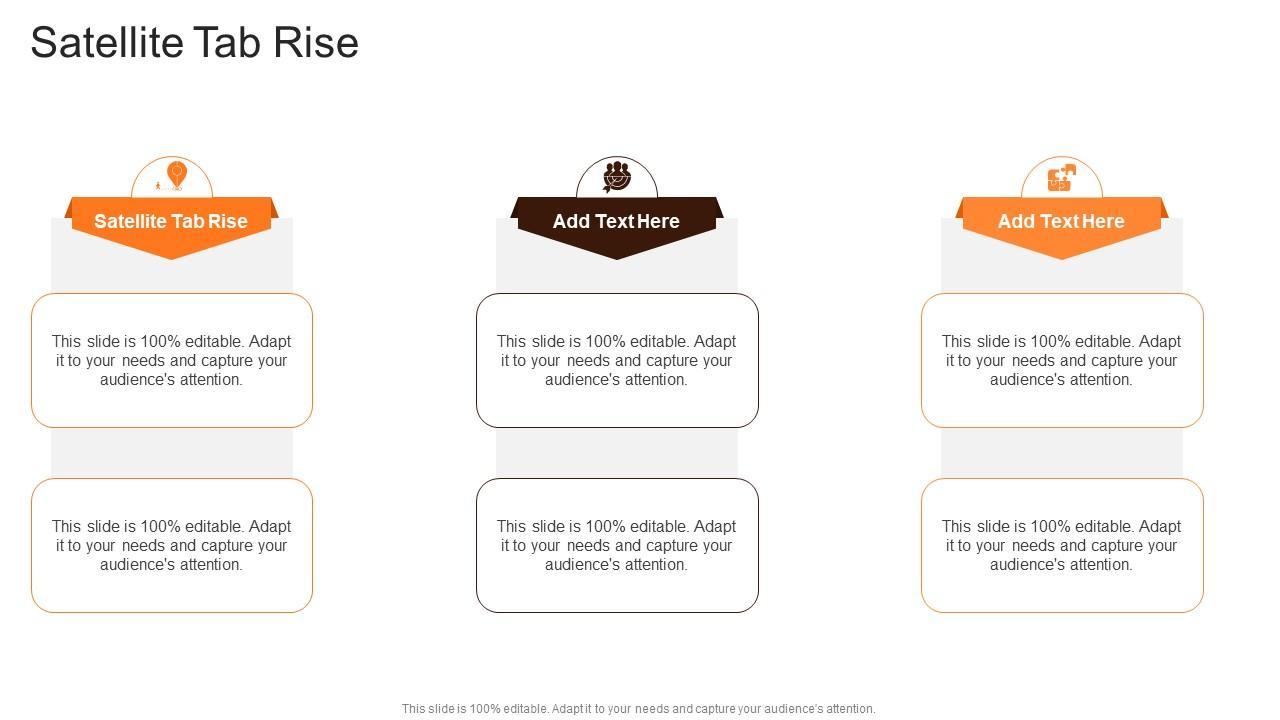 Satellite Tab Rise

Satellite Tab Rise

This slide is 100% editable. Adapt it to your needs and capture your audience's attention.

This slide is 100% editable. Adapt it to your needs and capture your audience's attention.

Add Text Here

This slide is 100% editable. Adapt it to your needs and capture your audience's attention.

This slide is 100% editable. Adapt it to your needs and capture your audience's attention.

Add Text Here

This slide is 100% editable. Adapt it to your needs and capture your audience's attention.

This slide is 100% editable. Adapt it to your needs and capture your audience's attention.

This slide is 100% editable. Adapt it to your needs and capture your audience's attention.